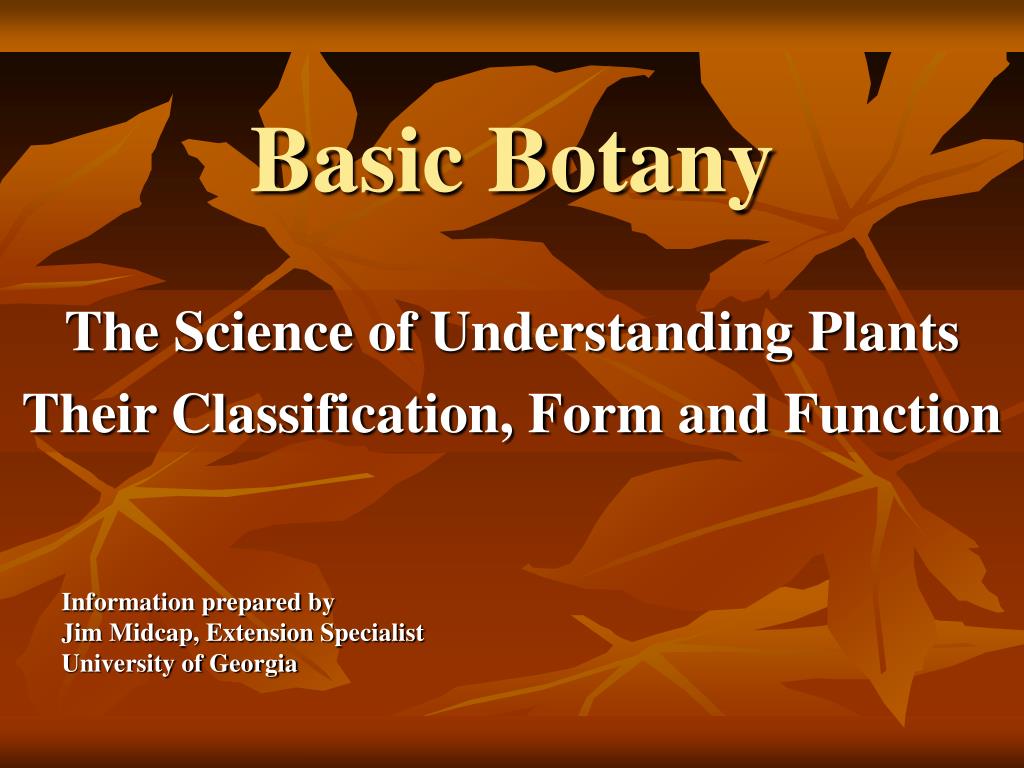 Basic Botany

The Science of Understanding Plants
Their Classification, Form and Function

Information prepared by
Jim Midcap, Extension Specialist
University of Georgia